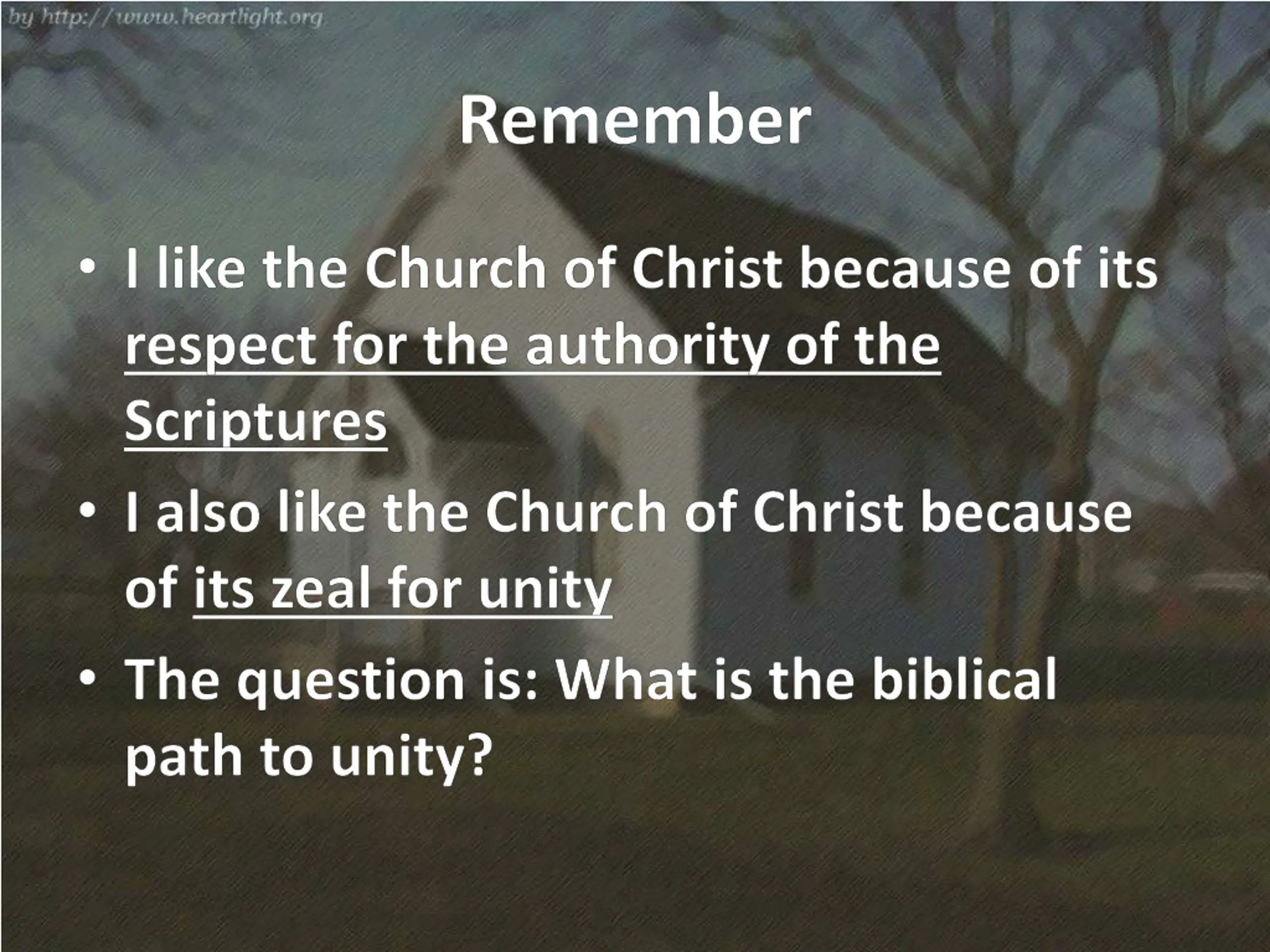 by http://www.heartlight.org

Remember

• I like the Church of Christ because of its respect for the authority of the Scriptures
• I also like the Church of Christ because of its zeal for unity
• The question is: What is the biblical path to unity?